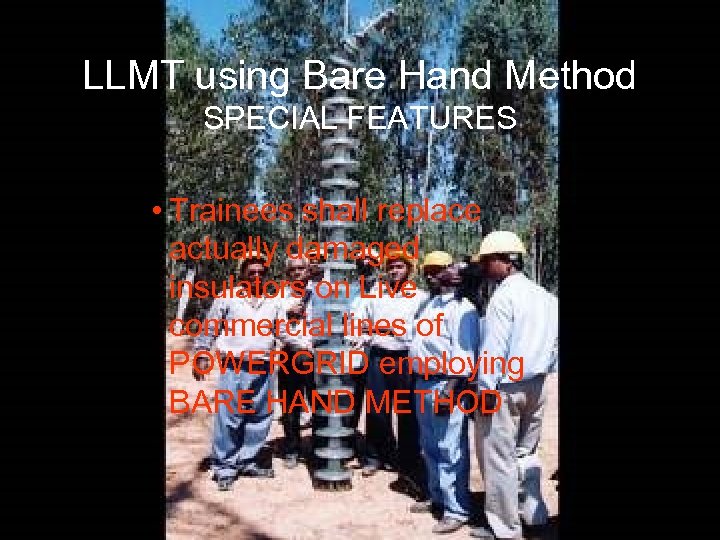 LLMT using Bare Hand Method
SPECIAL FEATURES

• Trainees shall replace actually damaged insulators on Live commercial lines of POWERGRID employing BARE HAND METHOD